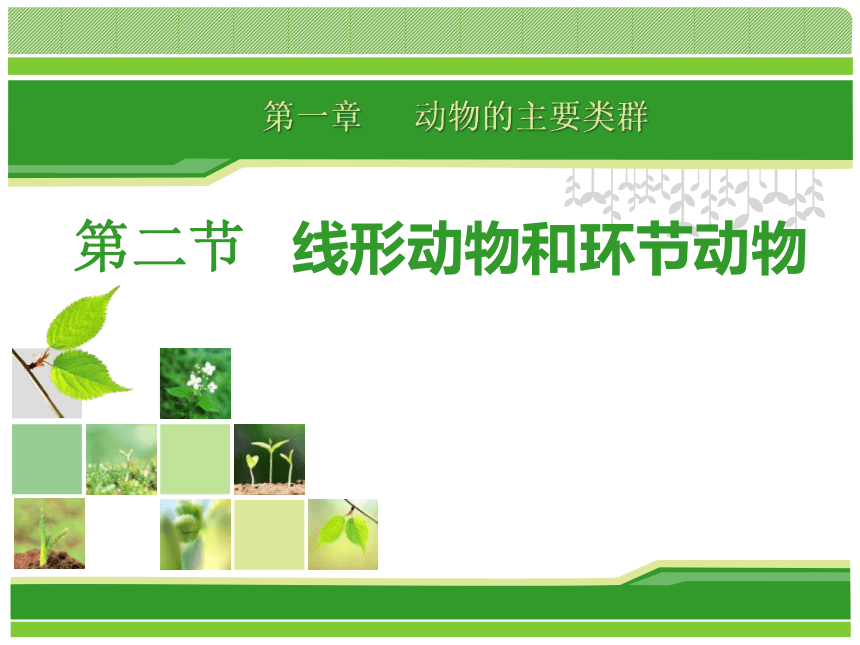 第一章　动物的主要类群

第二节　线形动物和环节动物